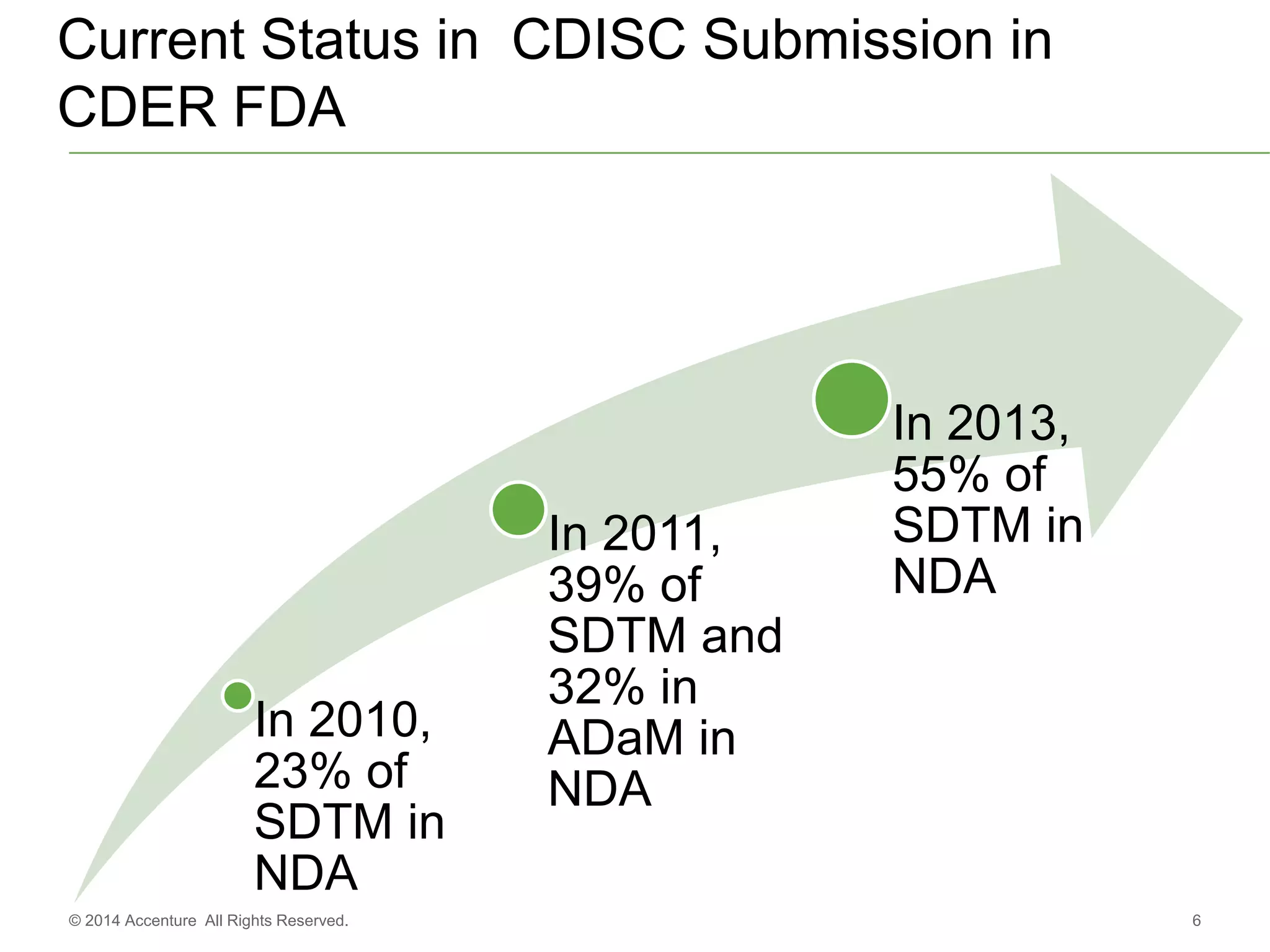 Current Status in CDISC Submission in CDER FDA

In 2010, 23% of SDTM in NDA

In 2011, 39% of SDTM and 32% in ADaM in NDA

In 2013, 55% of SDTM in NDA

© 2014 Accenture All Rights Reserved.

6